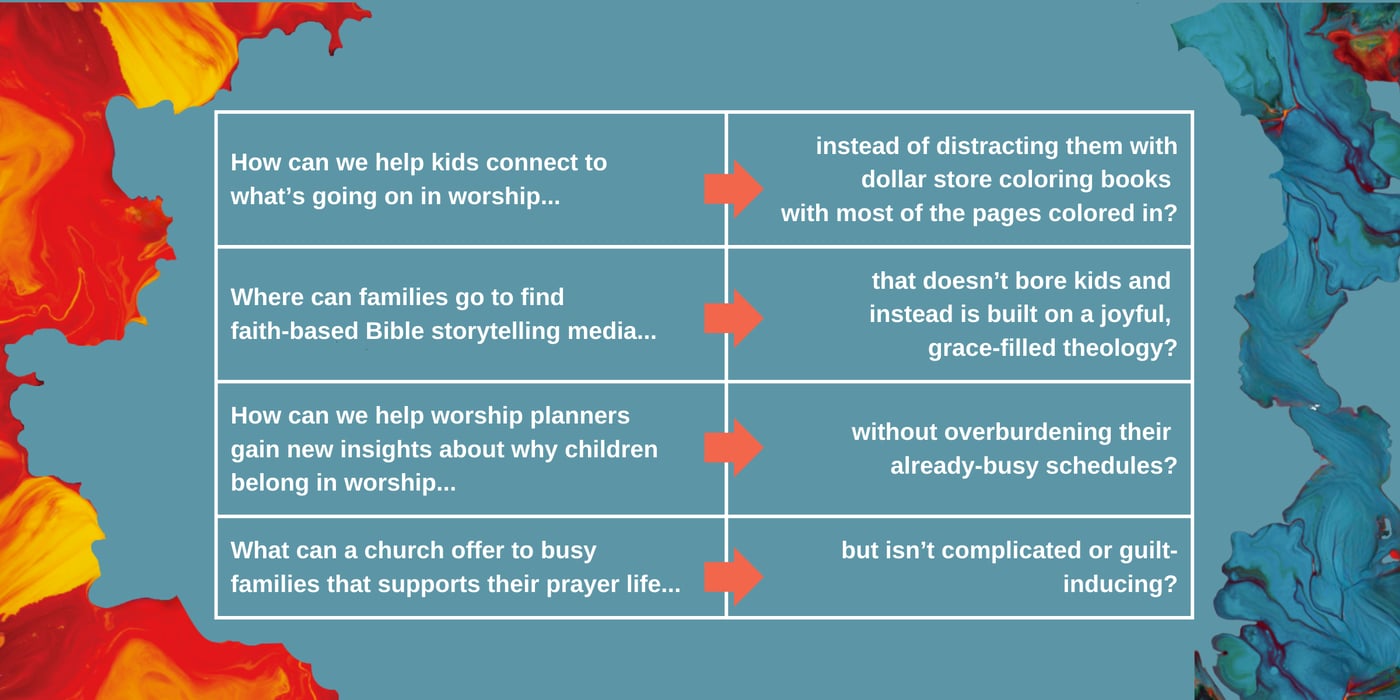 | | |
|---|---|
| How can we help kids connect to what's going on in worship... | instead of distracting them with dollar store coloring books with most of the pages colored in? |
| Where can families go to find faith-based Bible storytelling media... | that doesn't bore kids and instead is built on a joyful, grace-filled theology? |
| How can we help worship planners gain new insights about why children belong in worship... | without overburdening their already-busy schedules? |
| What can a church offer to busy families that supports their prayer life... | but isn't complicated or guilt-inducing? |